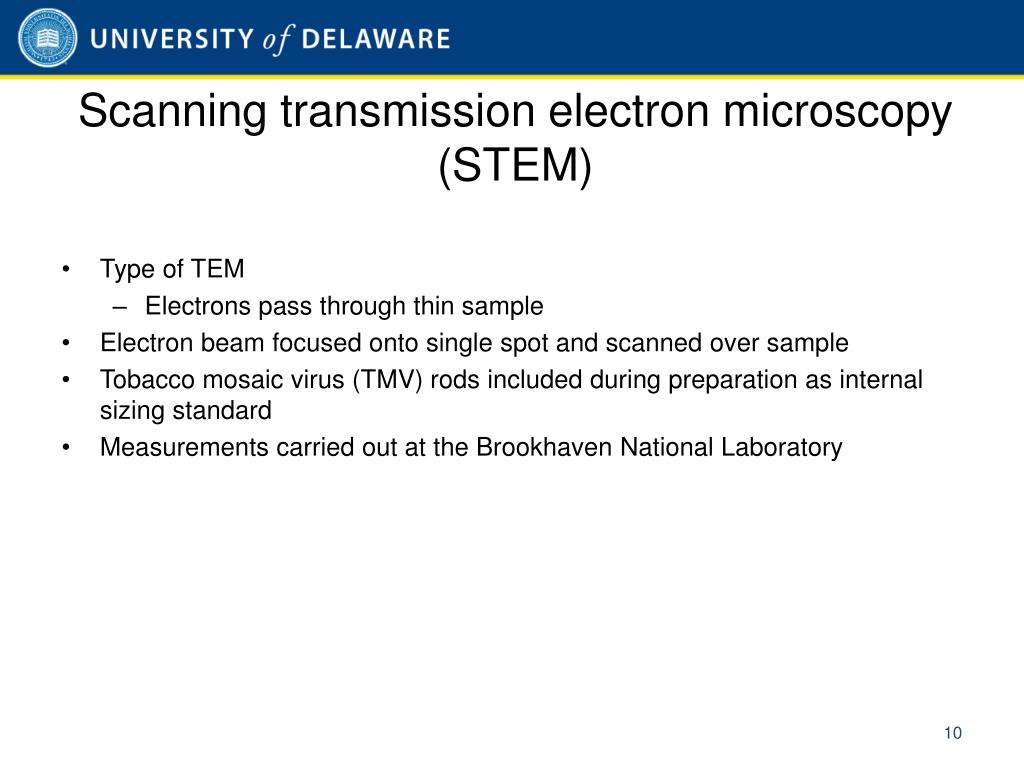 UNIVERSITY of DELAWARE

Scanning transmission electron microscopy (STEM)

• Type of TEM
 – Electrons pass through thin sample
• Electron beam focused onto single spot and scanned over sample
• Tobacco mosaic virus (TMV) rods included during preparation as internal sizing standard
• Measurements carried out at the Brookhaven National Laboratory

10